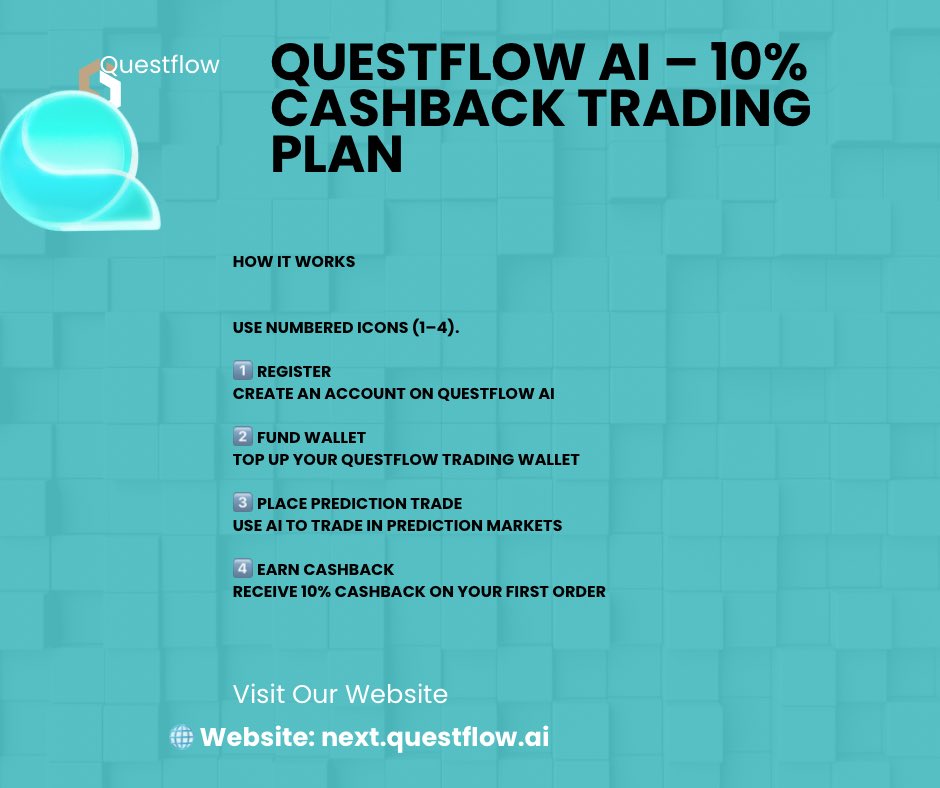 Questflow

QUESTFLOW AI – 10% CASHBACK TRADING PLAN

HOW IT WORKS

USE NUMBERED ICONS (1–4).

1️⃣ REGISTER
CREATE AN ACCOUNT ON QUESTFLOW AI

2️⃣ FUND WALLET
TOP UP YOUR QUESTFLOW TRADING WALLET

3️⃣ PLACE PREDICTION TRADE
USE AI TO TRADE IN PREDICTION MARKETS

4️⃣ EARN CASHBACK
RECEIVE 10% CASHBACK ON YOUR FIRST ORDER

Visit Our Website

🌐 Website: next.questflow.ai